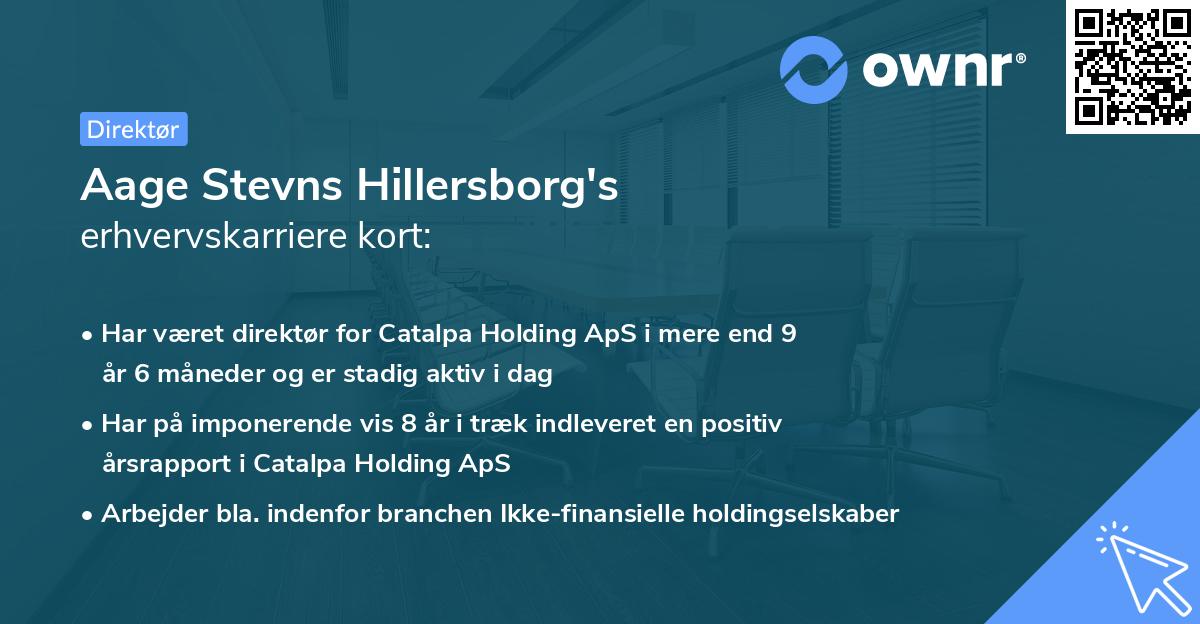 ownr®

Direktør

Aage Stevns Hillersborg's
erhvervskarriere kort:

• Har været direktør for Catalpa Holding ApS i mere end 9 år 6 måneder og er stadig aktiv i dag

• Har på imponerende vis 8 år i træk indleveret en positiv årsrapport i Catalpa Holding ApS

• Arbejder bla. indenfor branchen Ikke-finansielle holdingselskaber